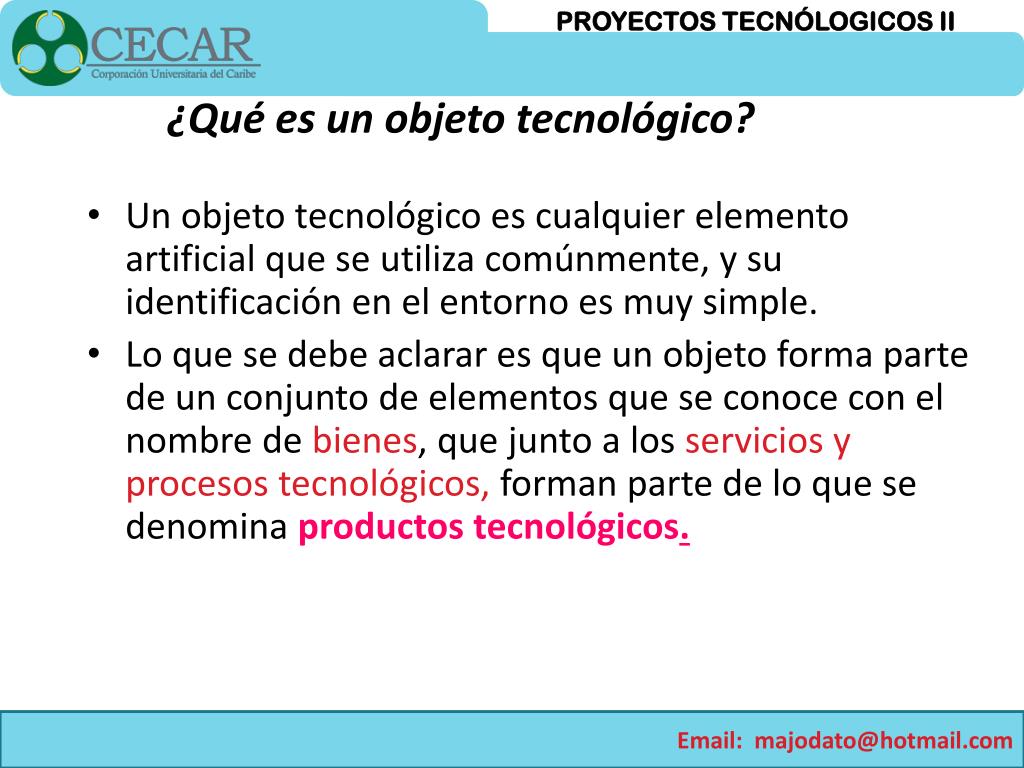 CECAR
Corporación Universitaria del Caribe

PROYECTOS TECNÓLOGICOS II

¿Qué es un objeto tecnológico?

• Un objeto tecnológico es cualquier elemento artificial que se utiliza comúnmente, y su identificación en el entorno es muy simple.
• Lo que se debe aclarar es que un objeto forma parte de un conjunto de elementos que se conoce con el nombre de bienes, que junto a los servicios y procesos tecnológicos, forman parte de lo que se denomina productos tecnológicos.

Email: majodato@hotmail.com